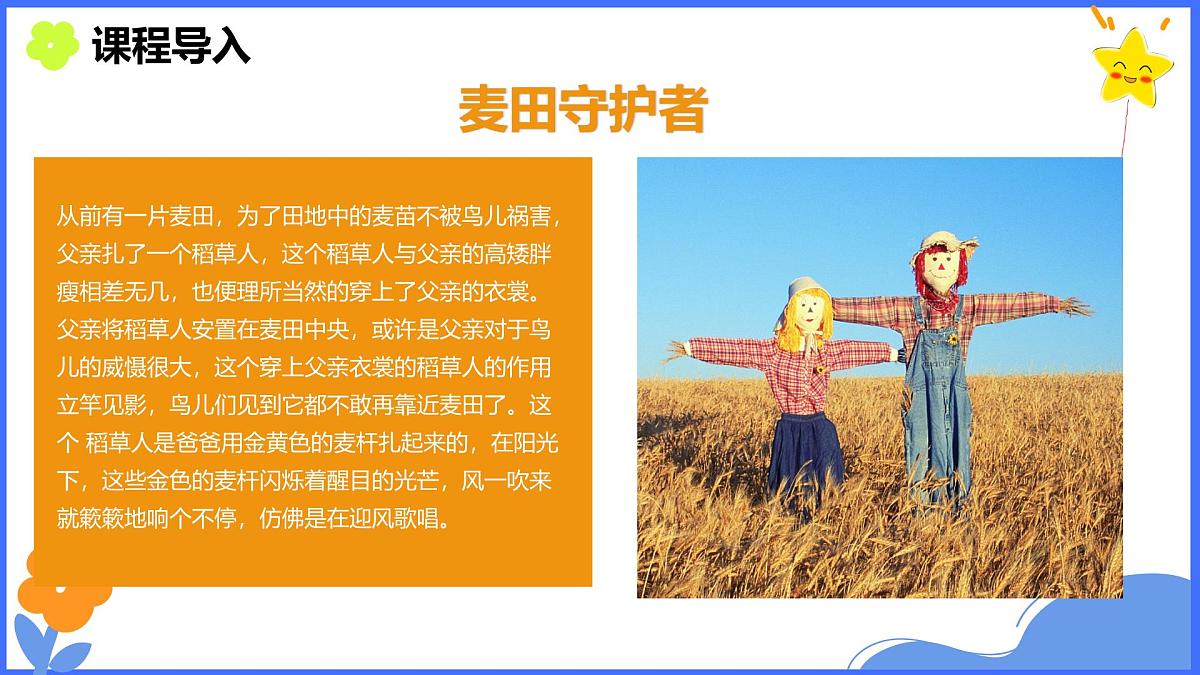 课程导入

麦田守护者

从前有一片麦田，为了田地中的麦苗不被鸟儿祸害，父亲扎了一个稻草人，这个稻草人与父亲的高矮胖瘦相差无几，也便理所当然的穿上了父亲的衣裳。父亲将稻草人安置在麦田中央，或许是父亲对于鸟儿的威慑很大，这个穿上父亲衣裳的稻草人的作用立竿见影，鸟儿们见到它都不敢再靠近麦田了。这个 稻草人是爸爸用金黄色的麦杆扎起来的，在阳光下，这些金色的麦杆闪烁着醒目的光芒，风一吹来就簌簌地响个不停，仿佛是在迎风歌唱。